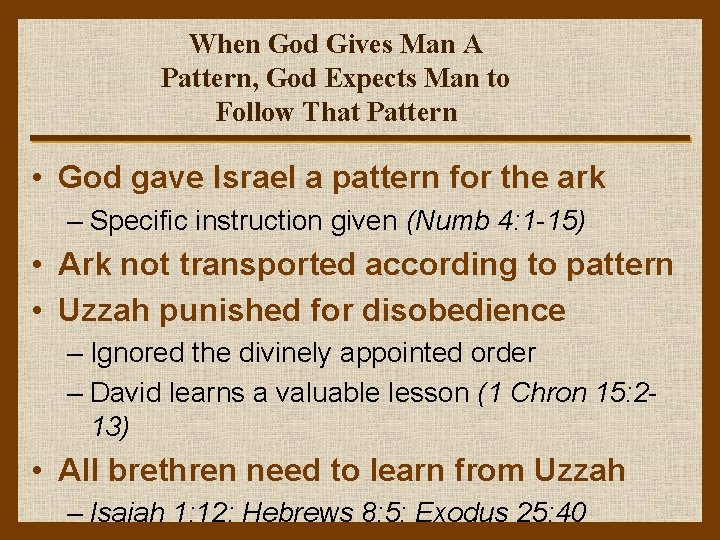 When God Gives Man A Pattern, God Expects Man to Follow That Pattern

• God gave Israel a pattern for the ark
– Specific instruction given (Numb 4:1-15)
• Ark not transported according to pattern
• Uzzah punished for disobedience
– Ignored the divinely appointed order
– David learns a valuable lesson (1 Chron 15:2-13)
• All brethren need to learn from Uzzah
– Isaiah 1:12; Hebrews 8:5; Exodus 25:40